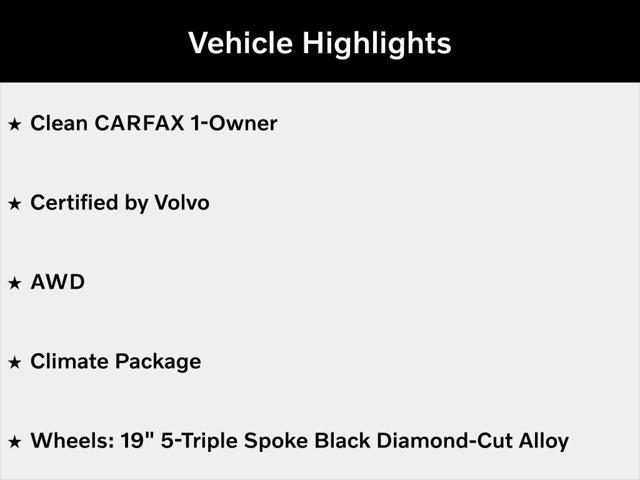 Vehicle Highlights

★ Clean CARFAX 1-Owner

★ Certified by Volvo

★ AWD

★ Climate Package

★ Wheels: 19" 5-Triple Spoke Black Diamond-Cut Alloy